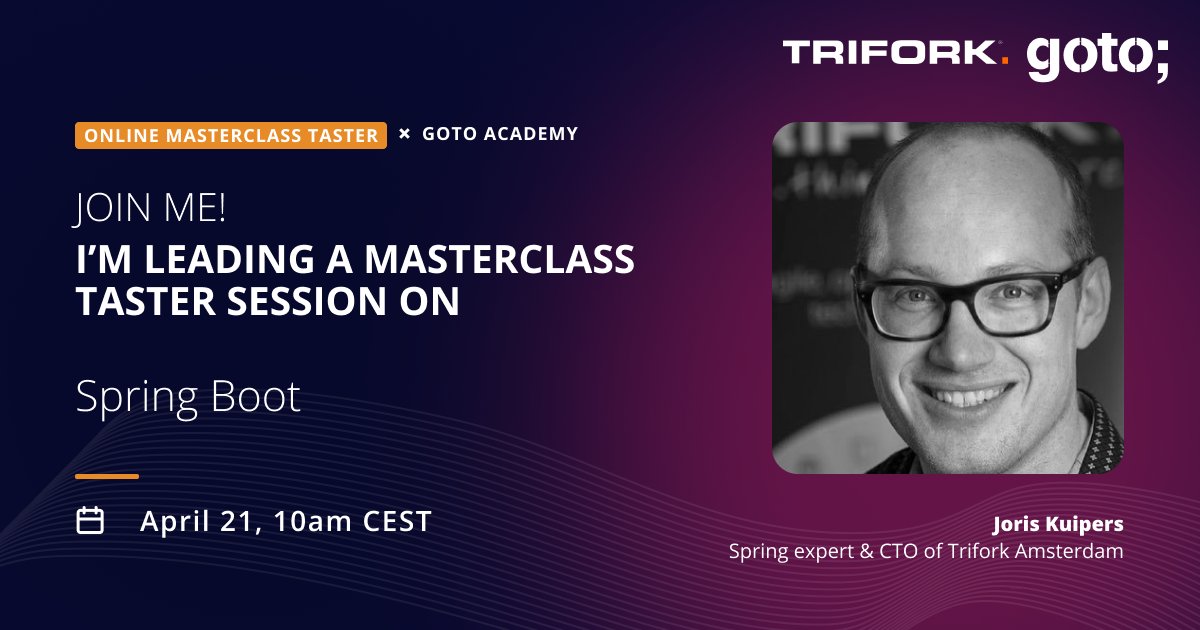 TRIFORK. goto;

ONLINE MASTERCLASS TASTER × GOTO ACADEMY

JOIN ME!
I'M LEADING A MASTERCLASS TASTER SESSION ON

Spring Boot

April 21, 10am CEST

Joris Kuipers
Spring expert & CTO of Trifork Amsterdam